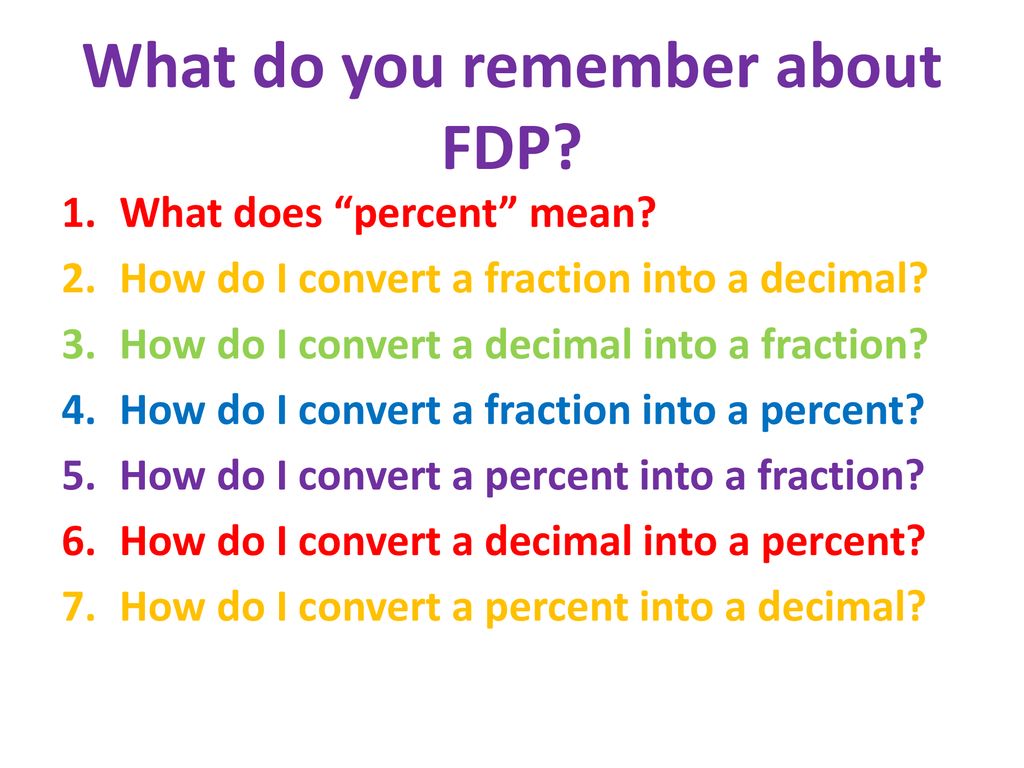 What do you remember about FDP?

1. What does “percent” mean?
2. How do I convert a fraction into a decimal?
3. How do I convert a decimal into a fraction?
4. How do I convert a fraction into a percent?
5. How do I convert a percent into a fraction?
6. How do I convert a decimal into a percent?
7. How do I convert a percent into a decimal?